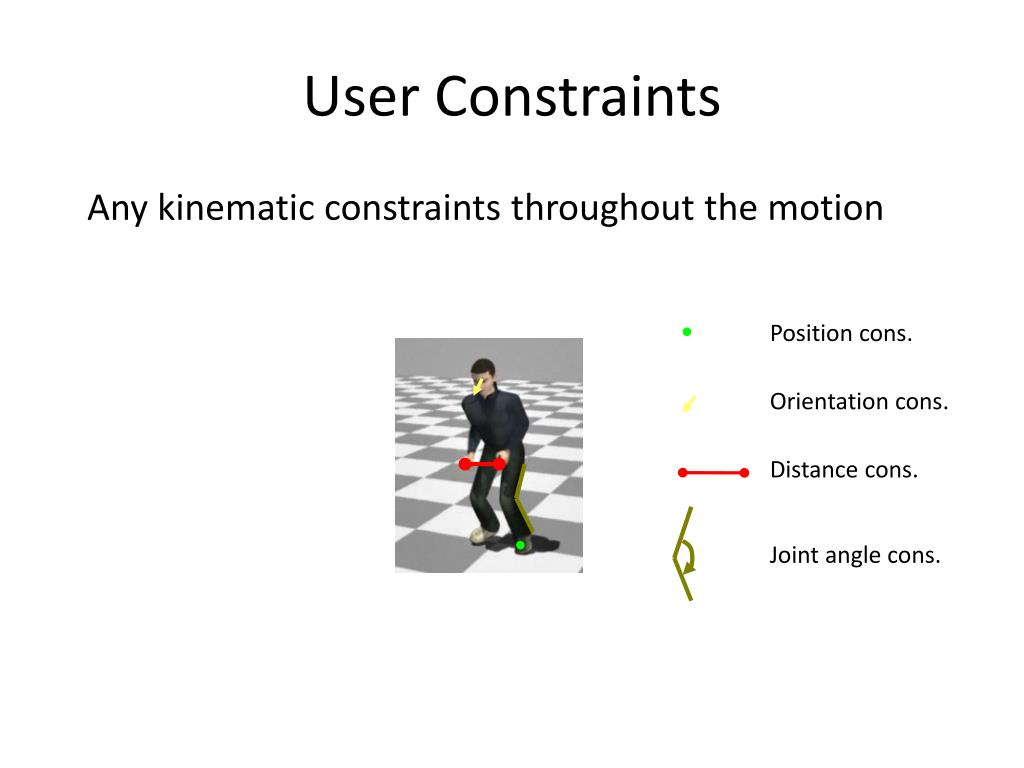 User Constraints

Any kinematic constraints throughout the motion

Position cons.

Orientation cons.

Distance cons.

Joint angle cons.